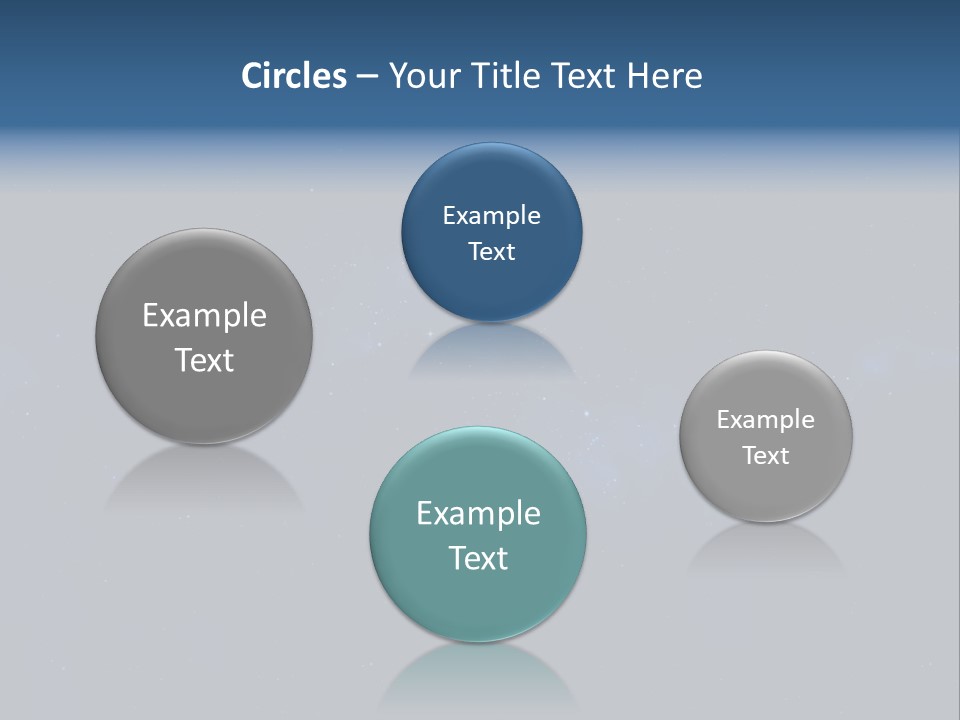 Circles – Your Title Text Here

Example Text

Example Text

Example Text

Example Text